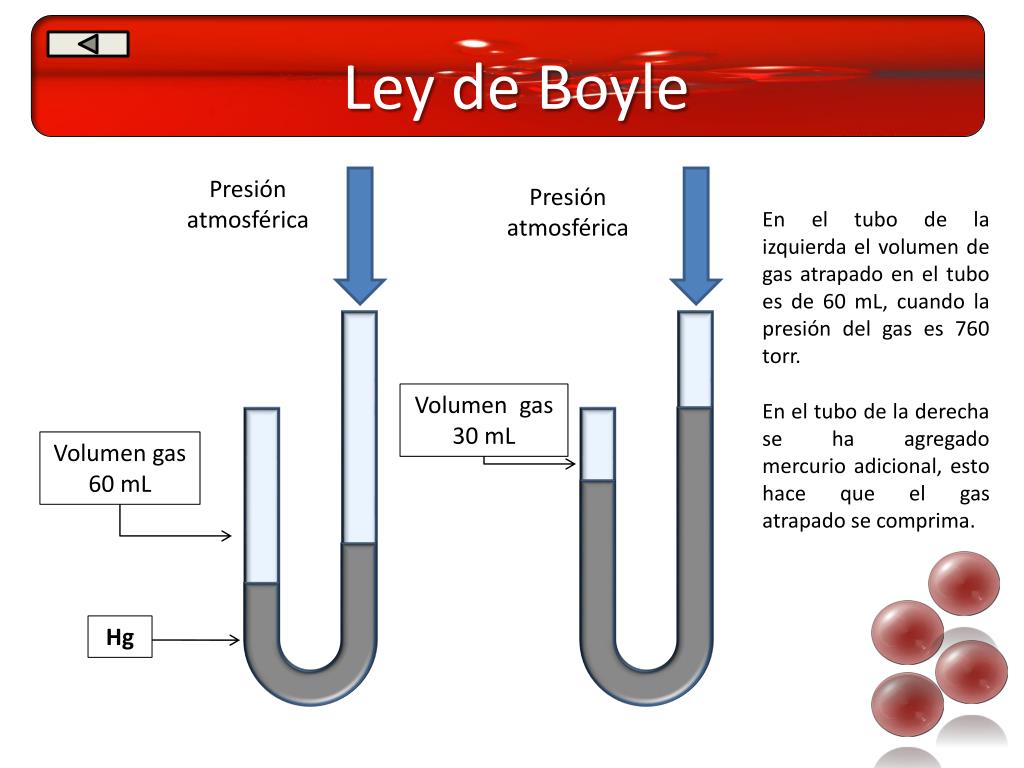 Ley de Boyle

Presión atmosférica

Volumen gas 60 mL

Hg

Presión atmosférica

Volumen gas 30 mL

En el tubo de la izquierda el volumen de gas atrapado en el tubo es de 60 mL, cuando la presión del gas es 760 torr.

En el tubo de la derecha se ha agregado mercurio adicional, esto hace que el gas atrapado se comprima.